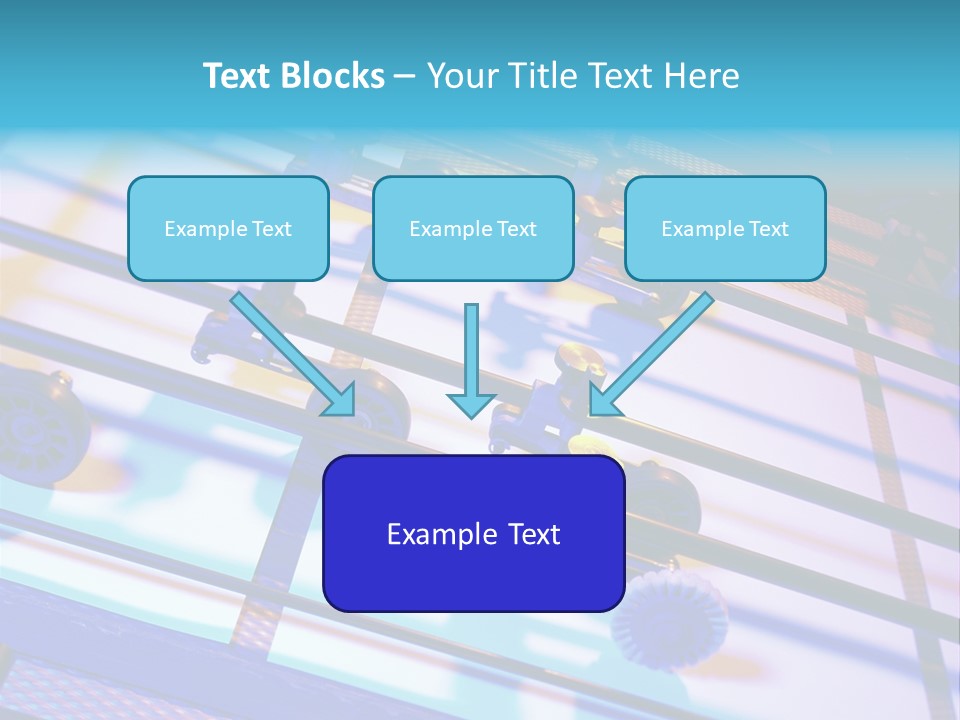 Text Blocks – Your Title Text Here

Example Text

Example Text

Example Text

Example Text